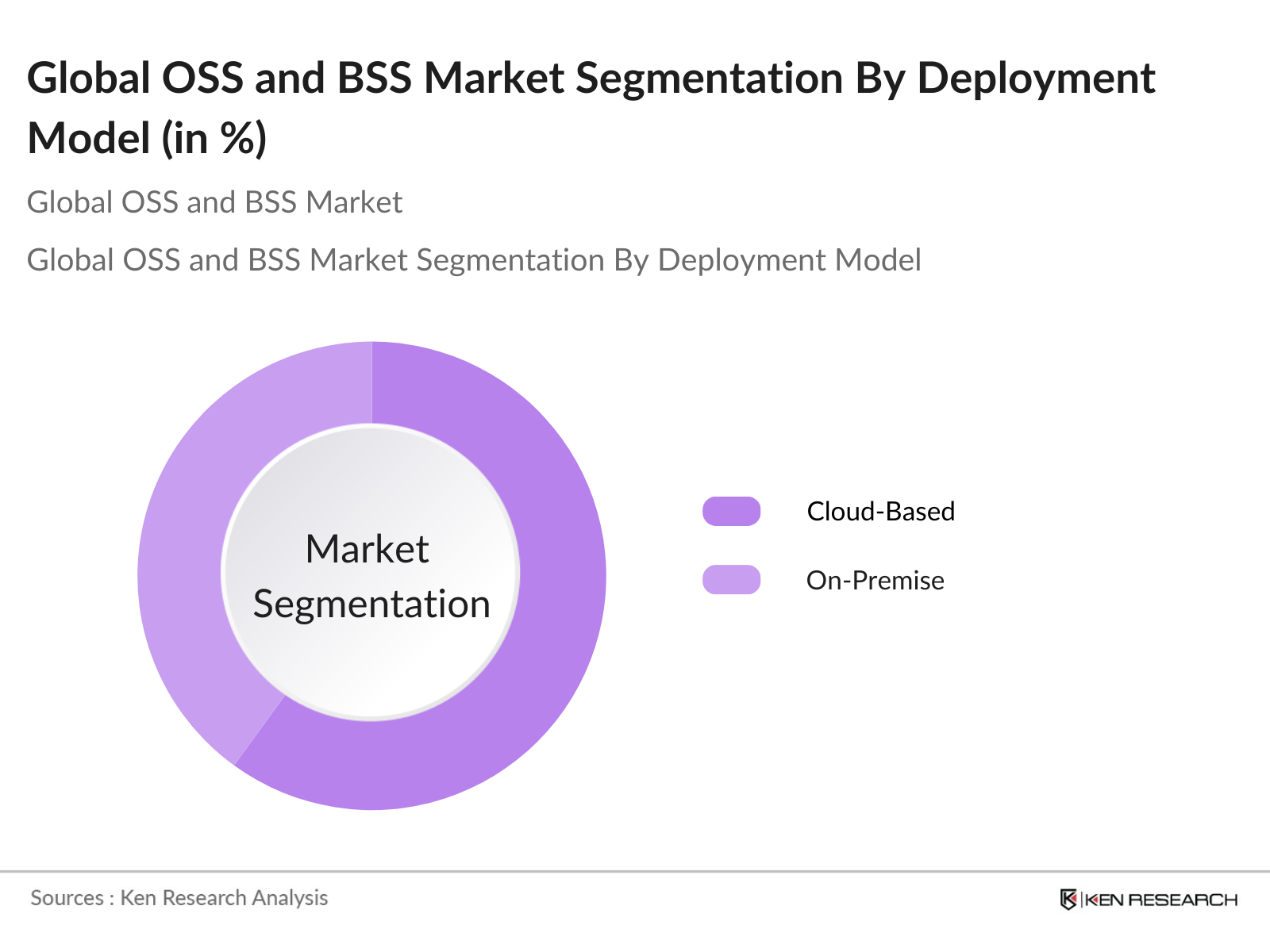 Global OSS and BSS Market Segmentation By Deployment Model (in %)

Global OSS and BSS Market

Global OSS and BSS Market Segmentation By Deployment Model

Market Segmentation

Cloud-Based

On-Premise

Sources : Ken Research Analysis

KEN RESEARCH